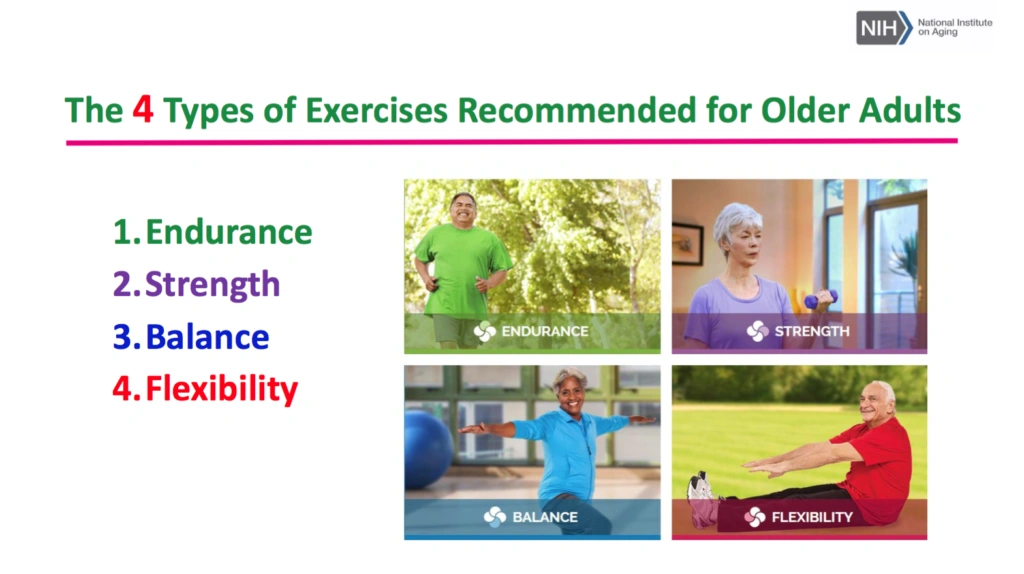 NIH National Institute on Aging

The 4 Types of Exercises Recommended for Older Adults

1. Endurance
2. Strength
3. Balance
4. Flexibility

ENDURANCE

STRENGTH

BALANCE

FLEXIBILITY